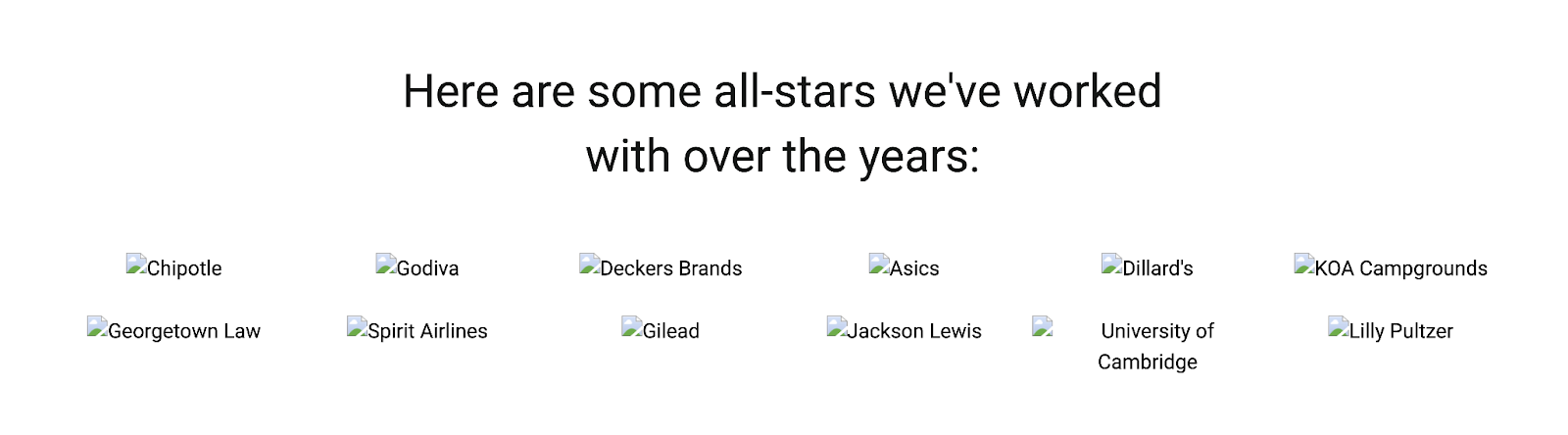 Here are some all-stars we've worked with over the years:

Chipotle

Godiva

Deckers Brands

Asics

Dillard's

KOA Campgrounds

Georgetown Law

Spirit Airlines

Gilead

Jackson Lewis

University of Cambridge

Lilly Pultzer